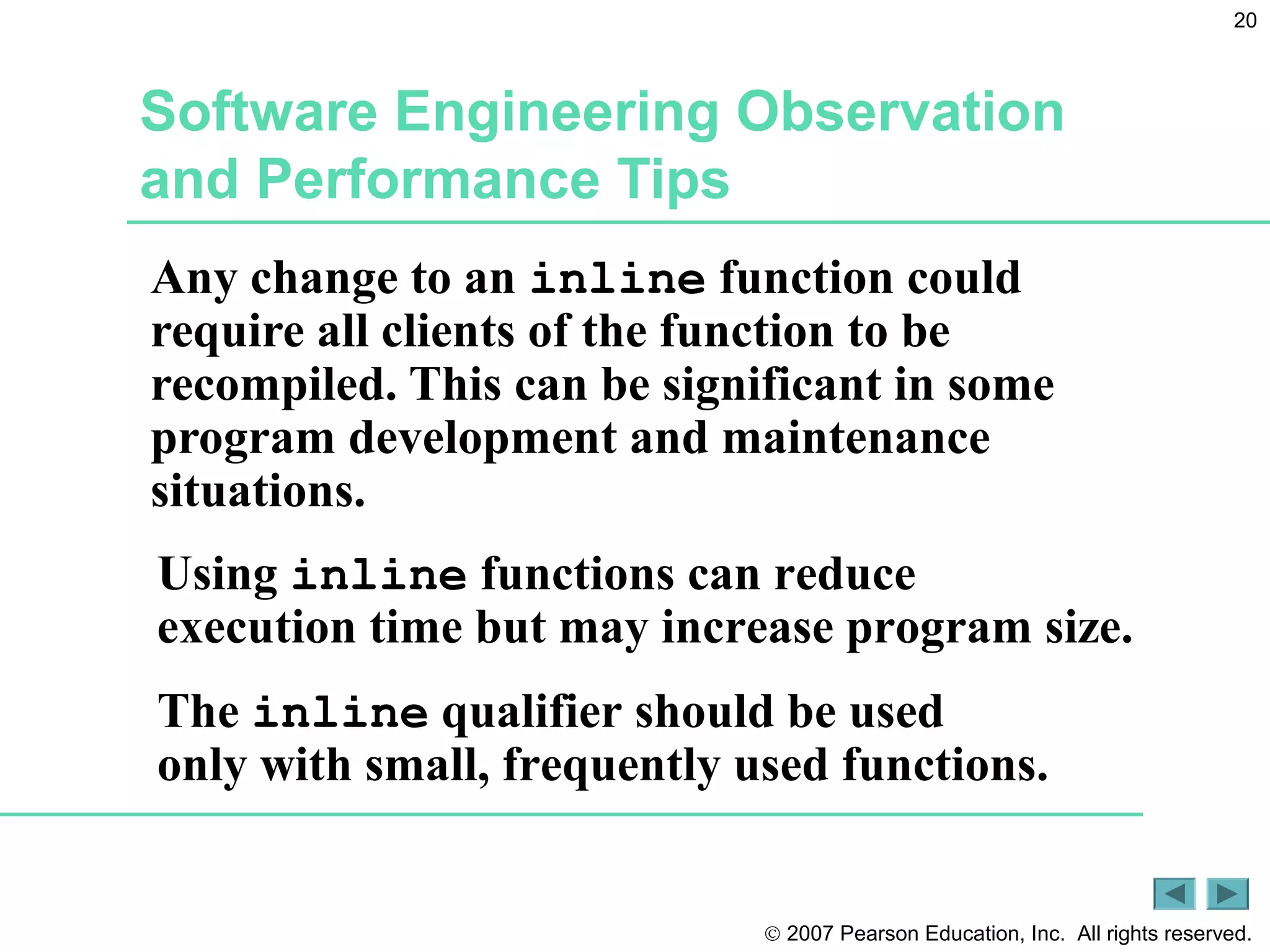 20

Software Engineering Observation and Performance Tips

Any change to an inline function could require all clients of the function to be recompiled. This can be significant in some program development and maintenance situations.

Using inline functions can reduce execution time but may increase program size.

The inline qualifier should be used only with small, frequently used functions.

© 2007 Pearson Education, Inc. All rights reserved.